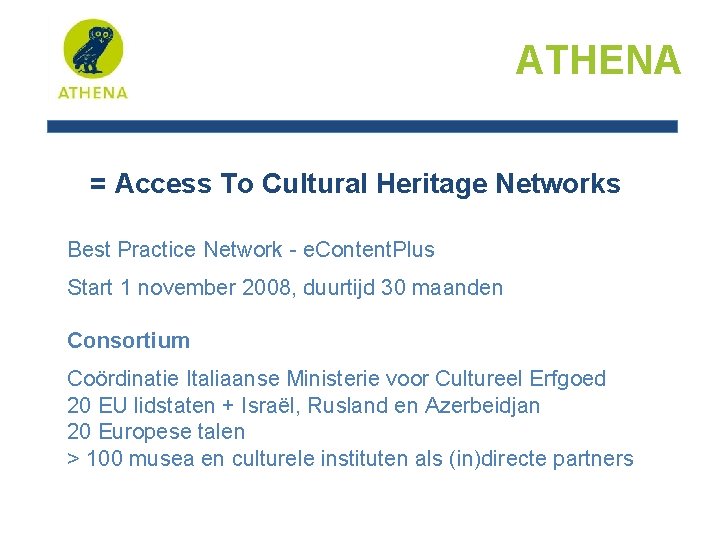 ATHENA

ATHENA

= Access To Cultural Heritage Networks

Best Practice Network - eContentPlus

Start 1 november 2008, duurtijd 30 maanden

Consortium

Coördinatie Italiaanse Ministerie voor Cultureel Erfgoed
20 EU lidstaten + Israël, Rusland en Azerbeidjan
20 Europese talen
> 100 musea en culturele instituten als (in)directe partners